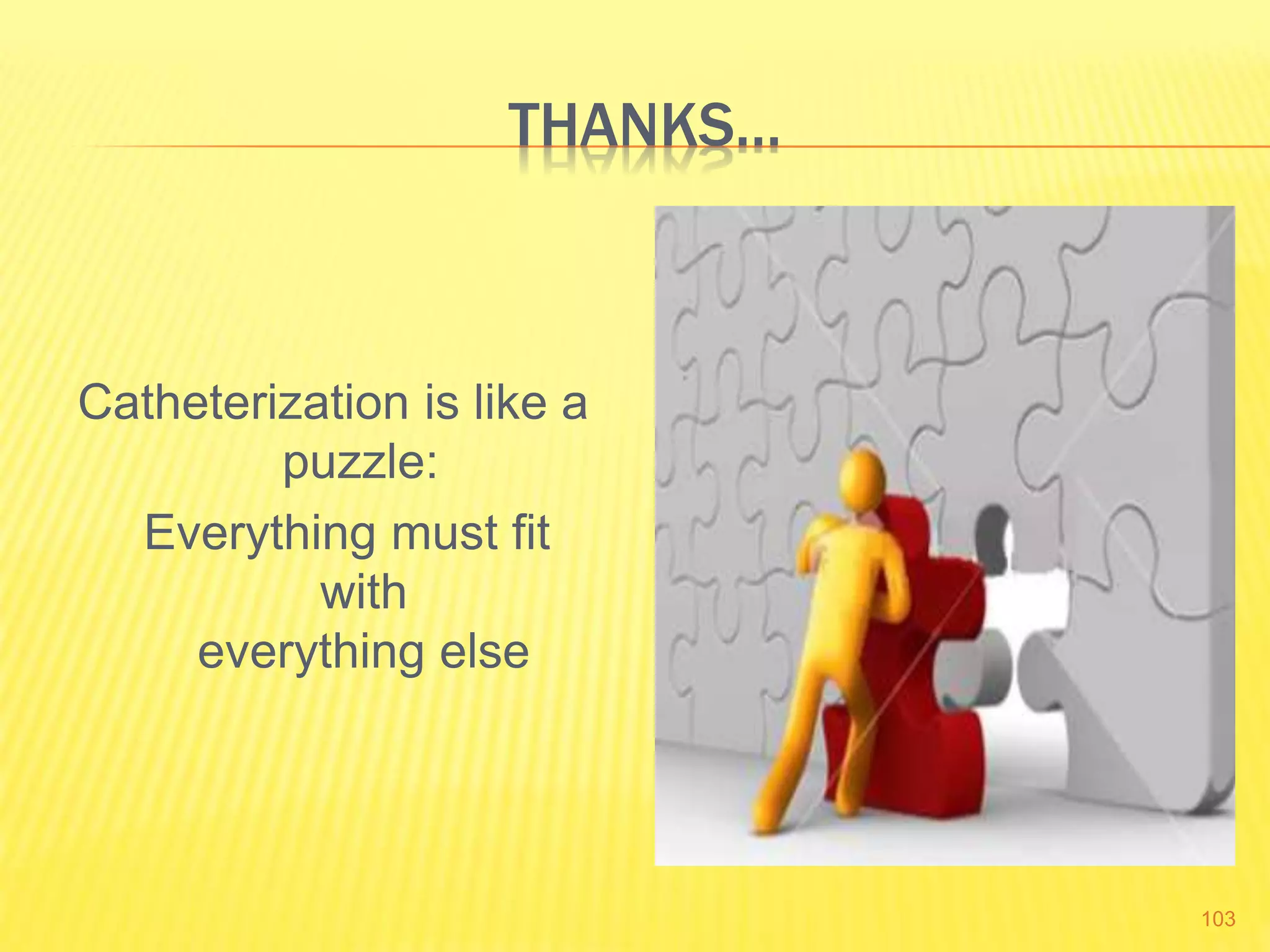 THANKS…

Catheterization is like a puzzle:

Everything must fit with everything else

103